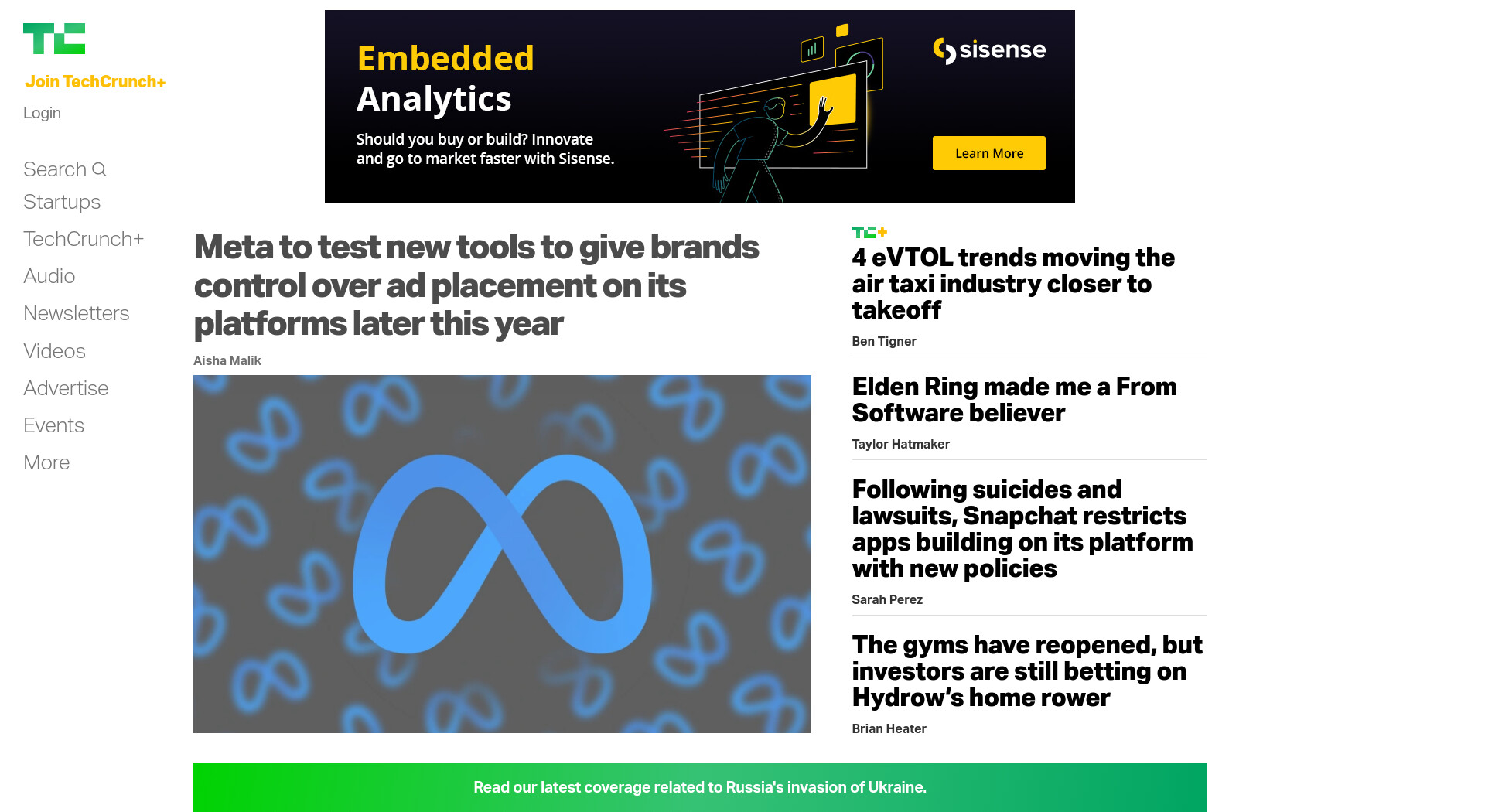 TC

Join TechCrunch+

Login

Search

Startups

TechCrunch+

Audio

Newsletters

Videos

Advertise

Events

More

Embedded Analytics

Should you buy or build? Innovate and go to market faster with Sisense.

sisense

Learn More

Meta to test new tools to give brands control over ad placement on its platforms later this year

Aisha Malik

TC+

4 eVTOL trends moving the air taxi industry closer to takeoff

Ben Tigner

Elden Ring made me a From Software believer

Taylor Hatmaker

Following suicides and lawsuits, Snapchat restricts apps building on its platform with new policies

Sarah Perez

The gyms have reopened, but investors are still betting on Hydrow's home rower

Brian Heater

Read our latest coverage related to Russia's invasion of Ukraine.